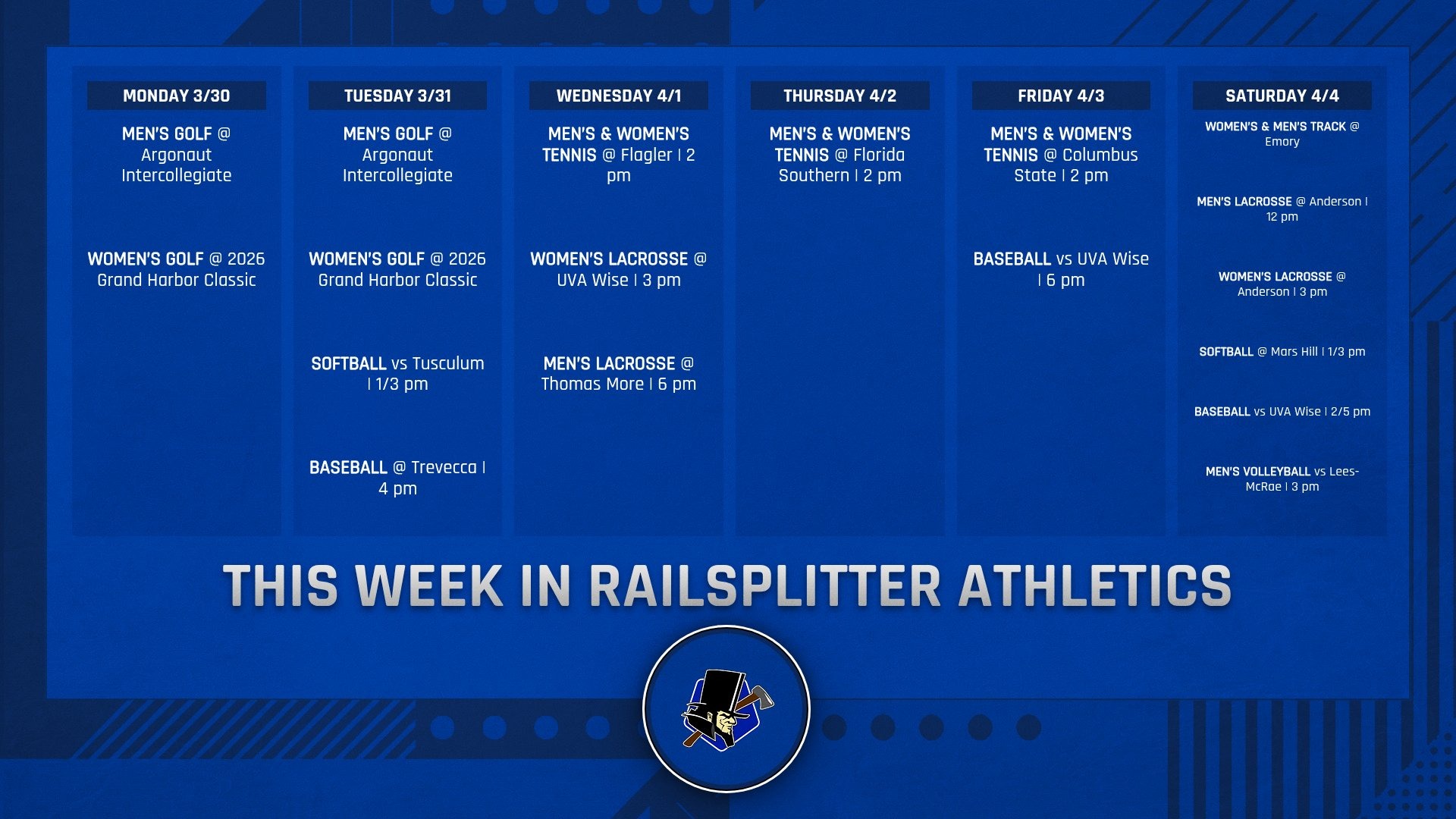 MONDAY 3/30

MEN'S GOLF @ Argonaut Intercollegiate

WOMEN'S GOLF @ 2026 Grand Harbor Classic

TUESDAY 3/31

MEN'S GOLF @ Argonaut Intercollegiate

WOMEN'S GOLF @ 2026 Grand Harbor Classic

SOFTBALL vs Tusculum | 1/3 pm

BASEBALL @ Trevecca | 4 pm

WEDNESDAY 4/1

MEN'S & WOMEN'S TENNIS @ Flagler | 2 pm

WOMEN'S LACROSSE @ UVA Wise | 3 pm

MEN'S LACROSSE @ Thomas More | 6 pm

THURSDAY 4/2

MEN'S & WOMEN'S TENNIS @ Florida Southern | 2 pm

FRIDAY 4/3

MEN'S & WOMEN'S TENNIS @ Columbus State | 2 pm

BASEBALL vs UVA Wise | 6 pm

SATURDAY 4/4

WOMEN'S & MEN'S TRACK @ Emory

MEN'S LACROSSE @ Anderson | 12 pm

WOMEN'S LACROSSE @ Anderson | 3 pm

SOFTBALL @ Mars Hill | 1/3 pm

BASEBALL vs UVA Wise | 2/5 pm

MEN'S VOLLEYBALL vs Lees-McRae | 3 pm

THIS WEEK IN RAILSPLITTER ATHLETICS